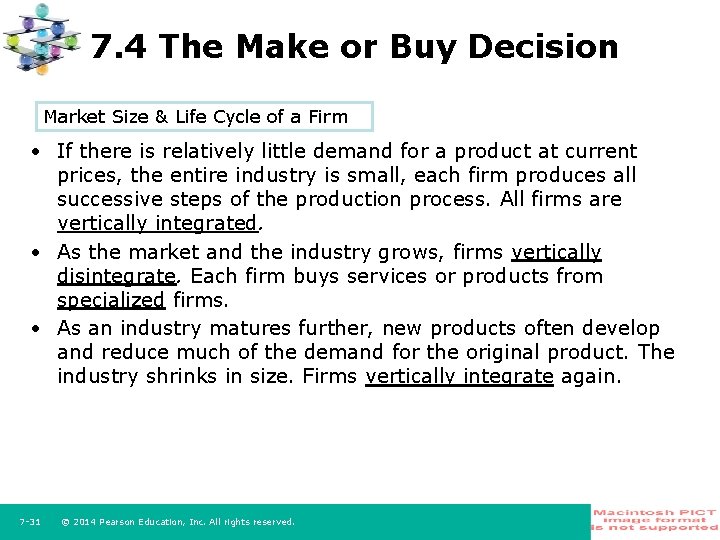 7.4 The Make or Buy Decision

Market Size & Life Cycle of a Firm

• If there is relatively little demand for a product at current prices, the entire industry is small, each firm produces all successive steps of the production process. All firms are vertically integrated.
• As the market and the industry grows, firms vertically disintegrate. Each firm buys services or products from specialized firms.
• As an industry matures further, new products often develop and reduce much of the demand for the original product. The industry shrinks in size. Firms vertically integrate again.

7-31 © 2014 Pearson Education, Inc. All rights reserved.

Macintosh PICT image format is not supported